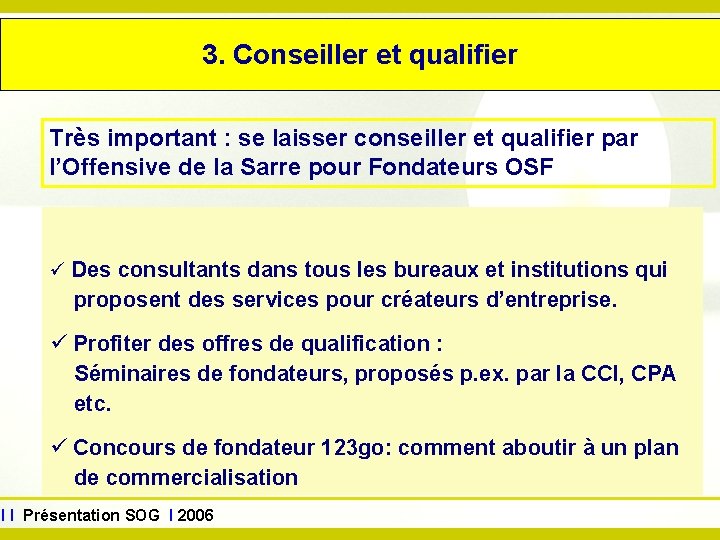 3. Conseiller et qualifier

Très important : se laisser conseiller et qualifier par l'Offensive de la Sarre pour Fondateurs OSF

✓ Des consultants dans tous les bureaux et institutions qui proposent des services pour créateurs d'entreprise.

✓ Profiter des offres de qualification :
Séminaires de fondateurs, proposés p.ex. par la CCI, CPA etc.

✓ Concours de fondateur 123go: comment aboutir à un plan de commercialisation

I I Présentation SOG I 2006